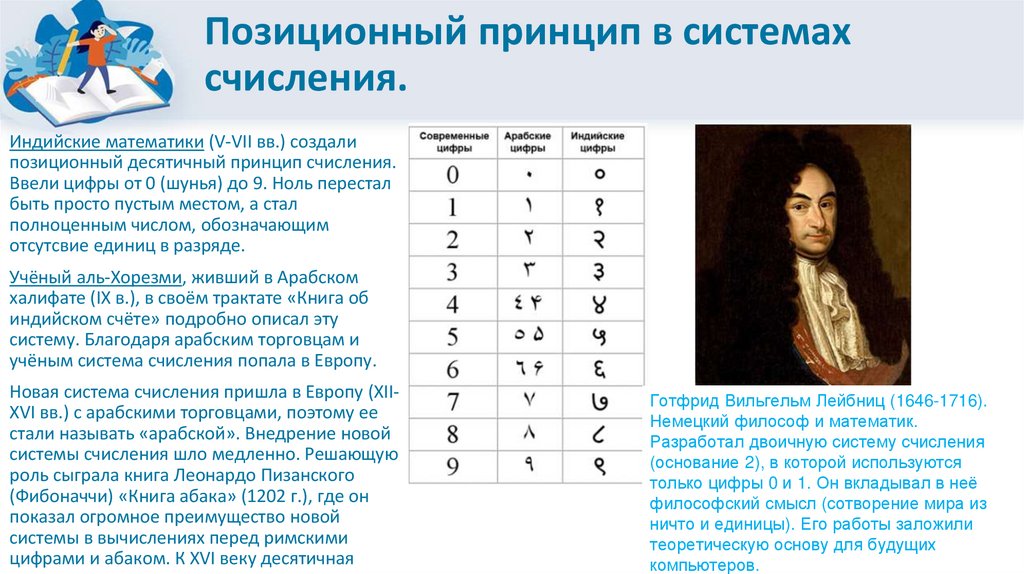 Позиционный принцип в системах счисления.

Индийские математики (V-VII вв.) создали позиционный десятичный принцип счисления. Ввели цифры от 0 (шунья) до 9. Ноль перестал быть просто пустым местом, а стал полноценным числом, обозначающим отсутсвие единиц в разряде.

Учёный аль-Хорезми, живший в Арабском халифате (IX в.), в своём трактате «Книга об индийском счёте» подробно описал эту систему. Благодаря арабским торговцам и учёным система счисления попала в Европу.

Новая система счисления пришла в Европу (XII-XVI вв.) с арабскими торговцами, поэтому ее стали называть «арабской». Внедрение новой системы счисления шло медленно. Решающую роль сыграла книга Леонардо Пизанского (Фибоначчи) «Книга абака» (1202 г.), где он показал огромное преимущество новой системы в вычислениях перед римскими цифрами и абаком. К XVI веку десятичная

| Современные цифры | Арабские цифры | Индийские цифры |
|---|---|---|
| 0 | ٠ | ० |
| 1 | ١ | १ |
| 2 | ٢ | २ |
| 3 | ٣ | ३ |
| 4 | ٤ ۴ | ४ |
| 5 | ٥ ۵ | ५ |
| 6 | ٦ ۶ | ६ |
| 7 | ٧ | ७ |
| 8 | ٨ | ८ |
| 9 | ٩ | ९ |

Готфрид Вильгельм Лейбниц (1646-1716). Немецкий философ и математик. Разработал двоичную систему счисления (основание 2), в которой используются только цифры 0 и 1. Он вкладывал в неё философский смысл (сотворение мира из ничто и единицы). Его работы заложили теоретическую основу для будущих компьютеров.